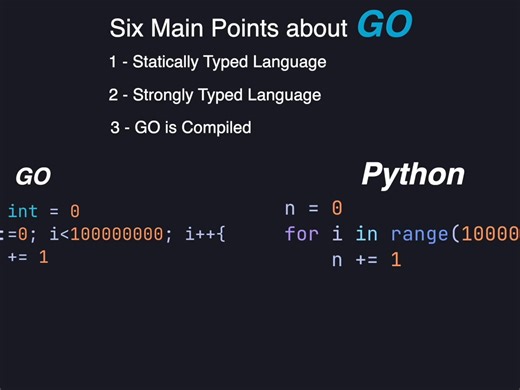 Six Main Points about GO

1 - Statically Typed Language

2 - Strongly Typed Language

3 - GO is Compiled

GO

int = 0
:=0; i<100000000; i++{
+= 1

Python

n = 0
for i in range(10000
n += 1